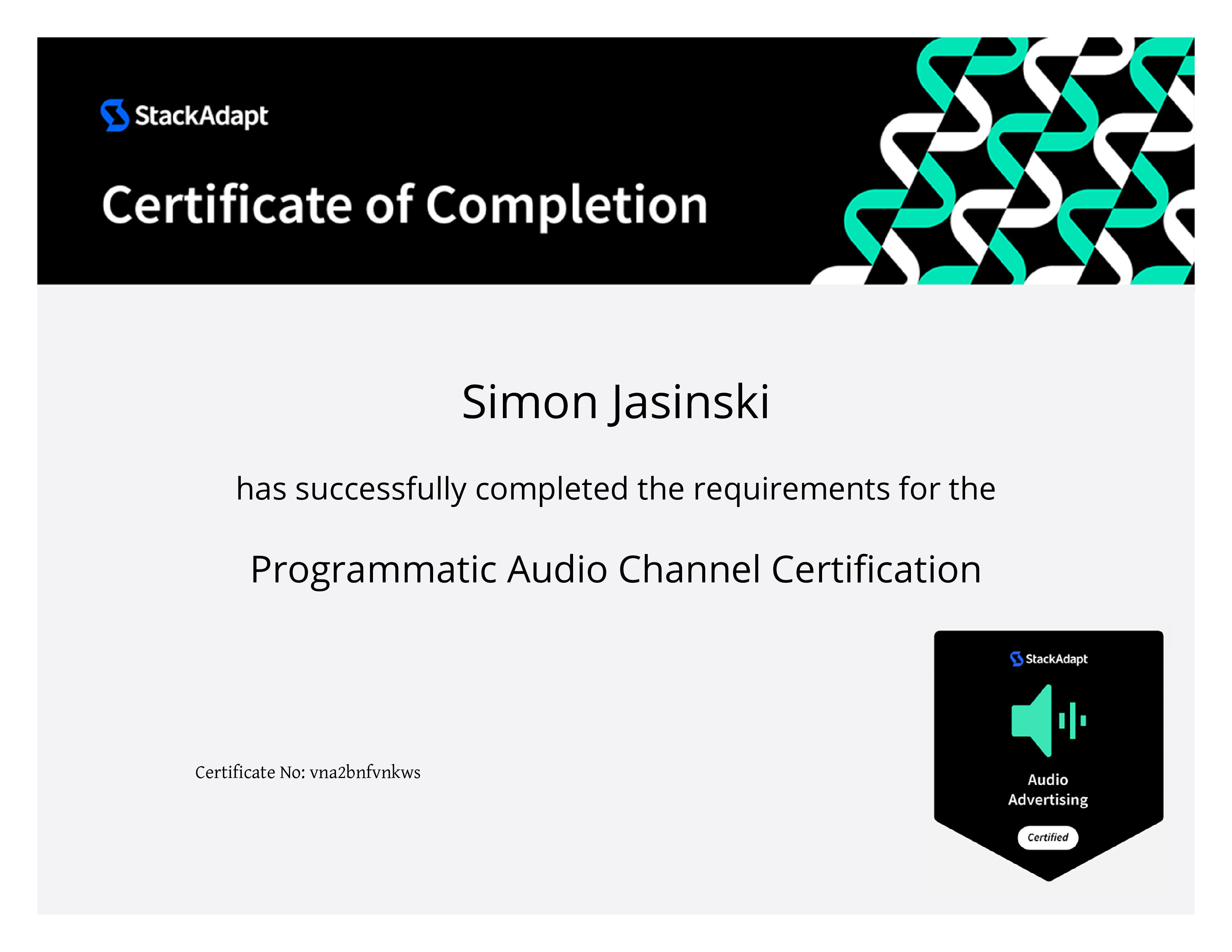 StackAdapt

Certificate of Completion

Simon Jasinski

has successfully completed the requirements for the

Programmatic Audio Channel Certification

Certificate No: vna2bnfvnkws

StackAdapt

Audio Advertising

Certified